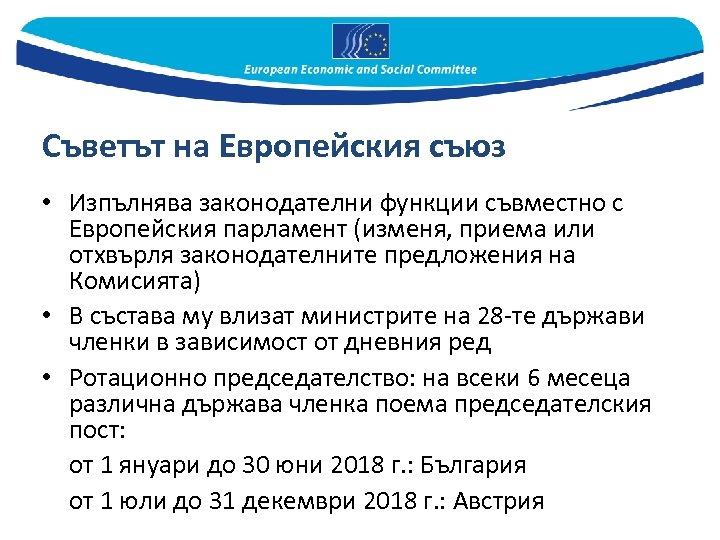 European Economic and Social Committee

Съветът на Европейския съюз

• Изпълнява законодателни функции съвместно с Европейския парламент (изменя, приема или отхвърля законодателните предложения на Комисията)

• В състава му влизат министрите на 28-те държави членки в зависимост от дневния ред

• Ротационно председателство: на всеки 6 месеца различна държава членка поема председателския пост:

от 1 януари до 30 юни 2018 г.: България

от 1 юли до 31 декември 2018 г.: Австрия